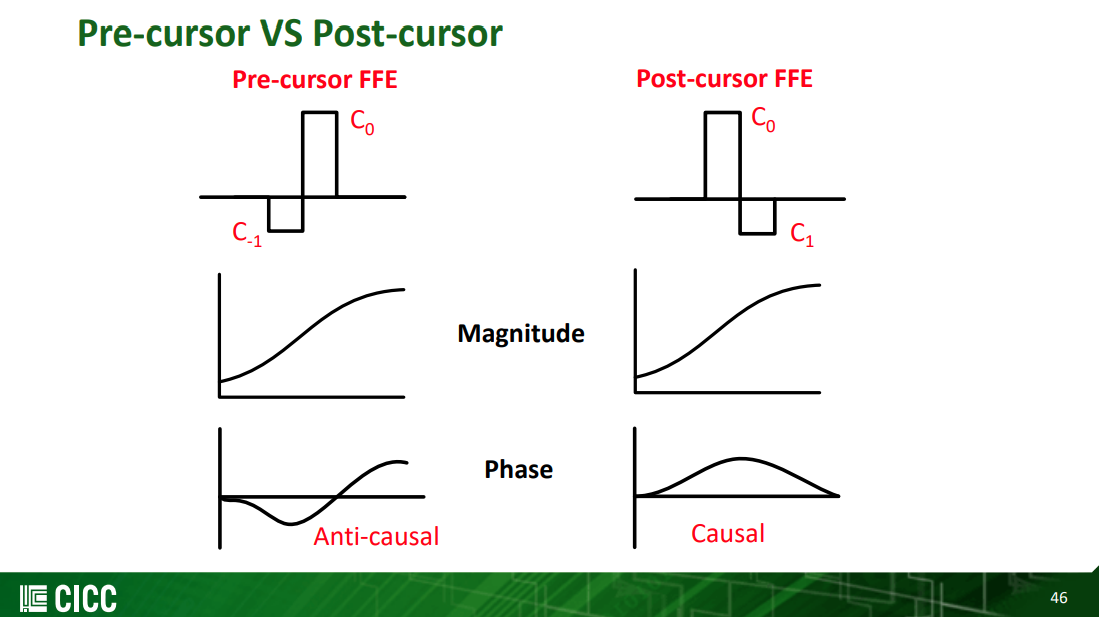 Pre-cursor VS Post-cursor

Pre-cursor FFE

$C_0$

$C_{-1}$

Post-cursor FFE

$C_0$

$C_1$

Magnitude

Phase

Anti-causal

Causal

CICC

46